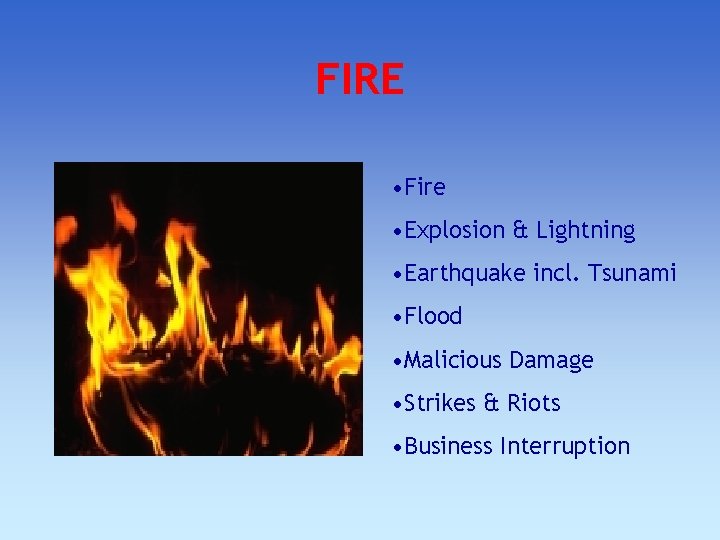 FIRE

•Fire

•Explosion & Lightning

•Earthquake incl. Tsunami

•Flood

•Malicious Damage

•Strikes & Riots

•Business Interruption